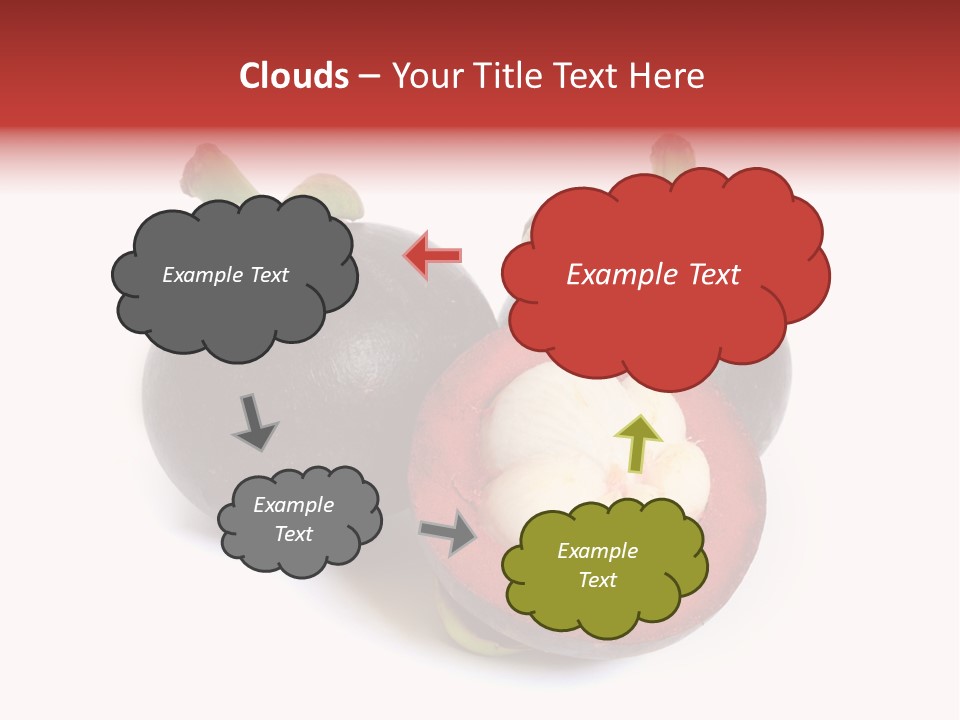 Clouds – Your Title Text Here

Example Text

Example Text

Example Text

Example Text